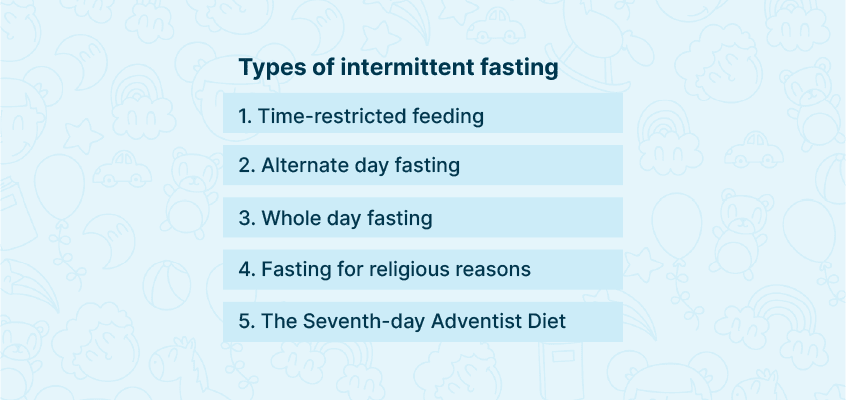 Types of intermittent fasting

1. Time-restricted feeding

2. Alternate day fasting

3. Whole day fasting

4. Fasting for religious reasons

5. The Seventh-day Adventist Diet